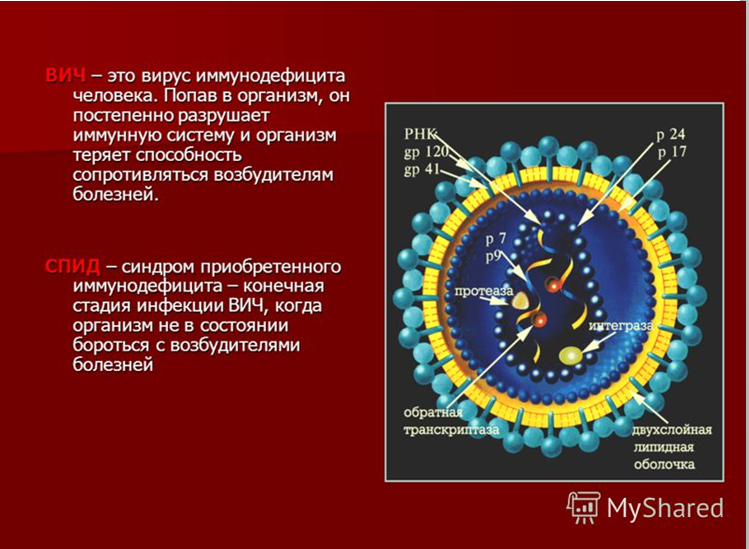 ВИЧ – это вирус иммунодефицита человека. Попав в организм, он постепенно разрушает иммунную систему и организм теряет способность сопротивляться возбудителям болезней.

СПИД – синдром приобретенного иммунодефицита – конечная стадия инфекции ВИЧ, когда организм не в состоянии бороться с возбудителями болезней

РНК
gp 120
gp 41
p 24
p 17
p 7
p9
протеаза
интеграза
обратная транскриптаза
двухслойная липидная оболочка

MyShared